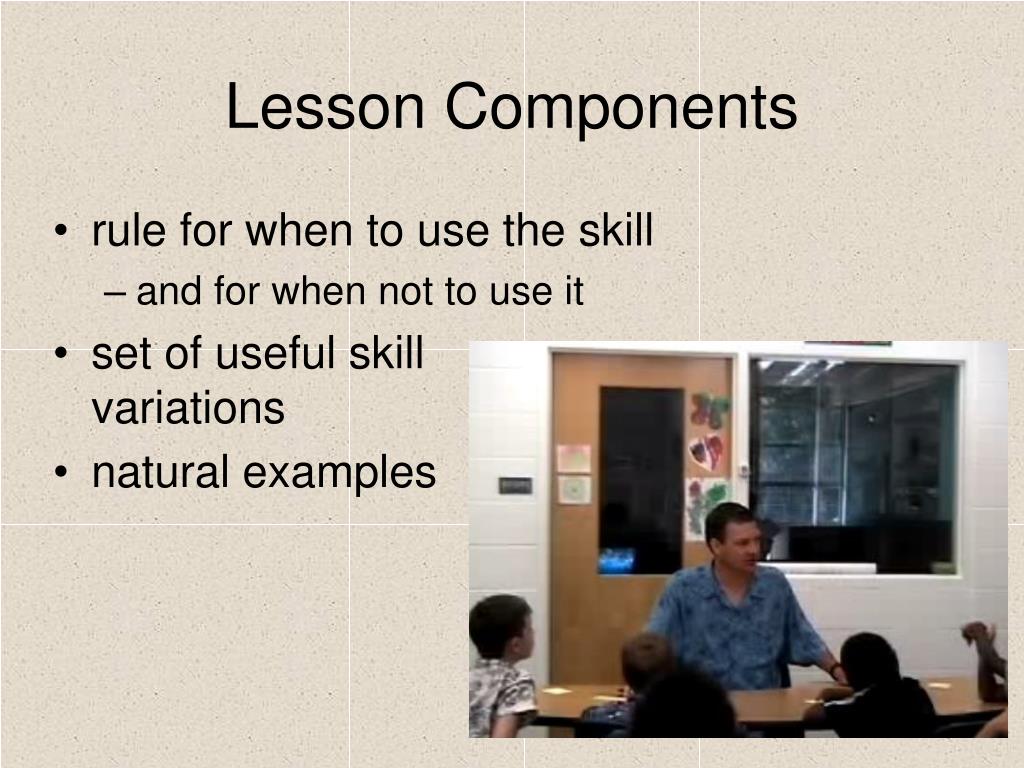 Lesson Components

• rule for when to use the skill
– and for when not to use it
• set of useful skill variations
• natural examples